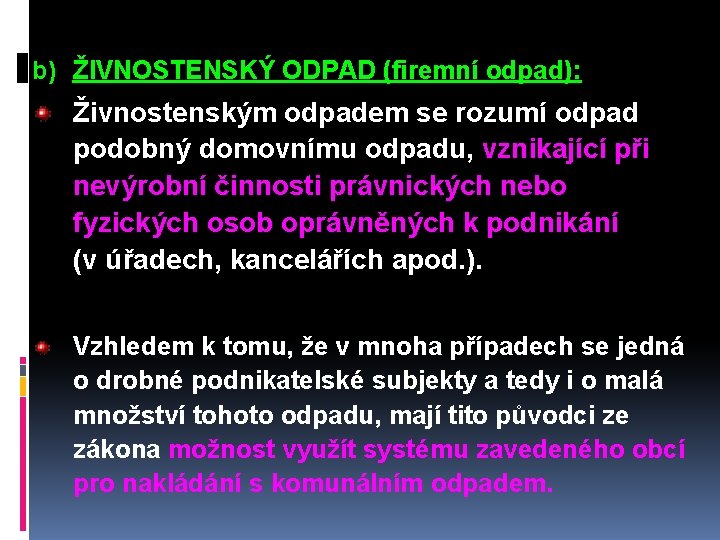 b) ŽIVNOSTENSKÝ ODPAD (firemní odpad):

Živnostenským odpadem se rozumí odpad podobný domovnímu odpadu, vznikající při nevýrobní činnosti právnických nebo fyzických osob oprávněných k podnikání (v úřadech, kancelářích apod.).

Vzhledem k tomu, že v mnoha případech se jedná o drobné podnikatelské subjekty a tedy i o malá množství tohoto odpadu, mají tito původci ze zákona možnost využít systému zavedeného obcí pro nakládání s komunálním odpadem.